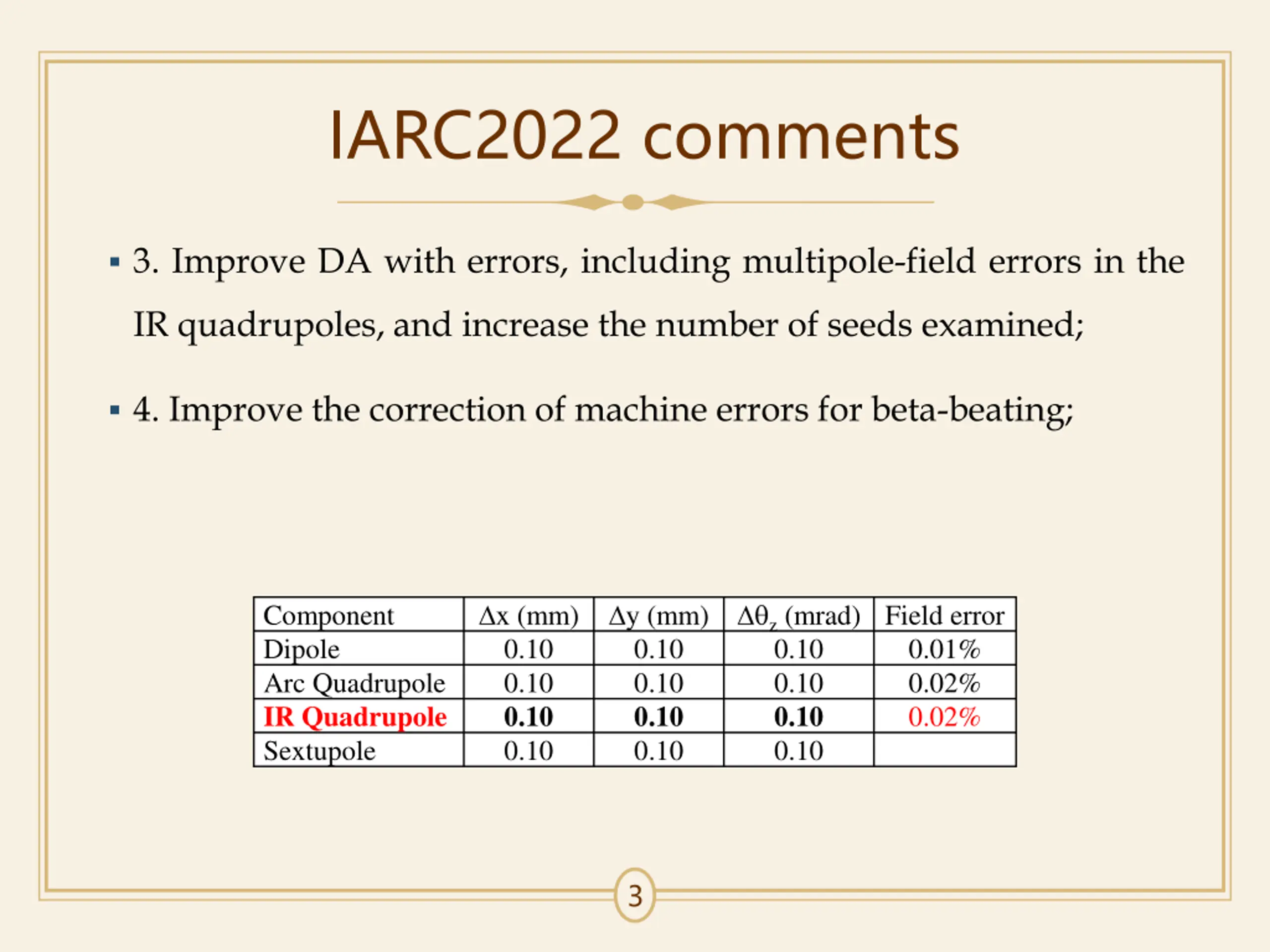 IARC2022 comments

▪ 3. Improve DA with errors, including multipole-field errors in the IR quadrupoles, and increase the number of seeds examined;

▪ 4. Improve the correction of machine errors for beta-beating;

| Component | $\Delta x$ (mm) | $\Delta y$ (mm) | $\Delta\theta_z$ (mrad) | Field error |
|---|---|---|---|---|
| Dipole | 0.10 | 0.10 | 0.10 | 0.01% |
| Arc Quadrupole | 0.10 | 0.10 | 0.10 | 0.02% |
| IR Quadrupole | 0.10 | 0.10 | 0.10 | 0.02% |
| Sextupole | 0.10 | 0.10 | 0.10 | |

3